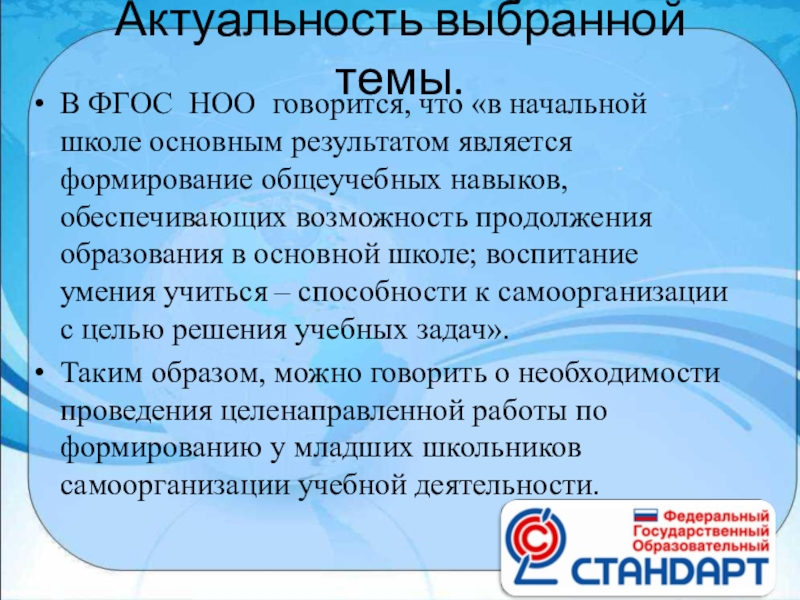 Актуальность выбранной темы.

• В ФГОС НОО говорится, что «в начальной школе основным результатом является формирование общеучебных навыков, обеспечивающих возможность продолжения образования в основной школе; воспитание умения учиться – способности к самоорганизации с целью решения учебных задач».

• Таким образом, можно говорить о необходимости проведения целенаправленной работы по формированию у младших школьников самоорганизации учебной деятельности.

Федеральный Государственный Образовательный СТАНДАРТ